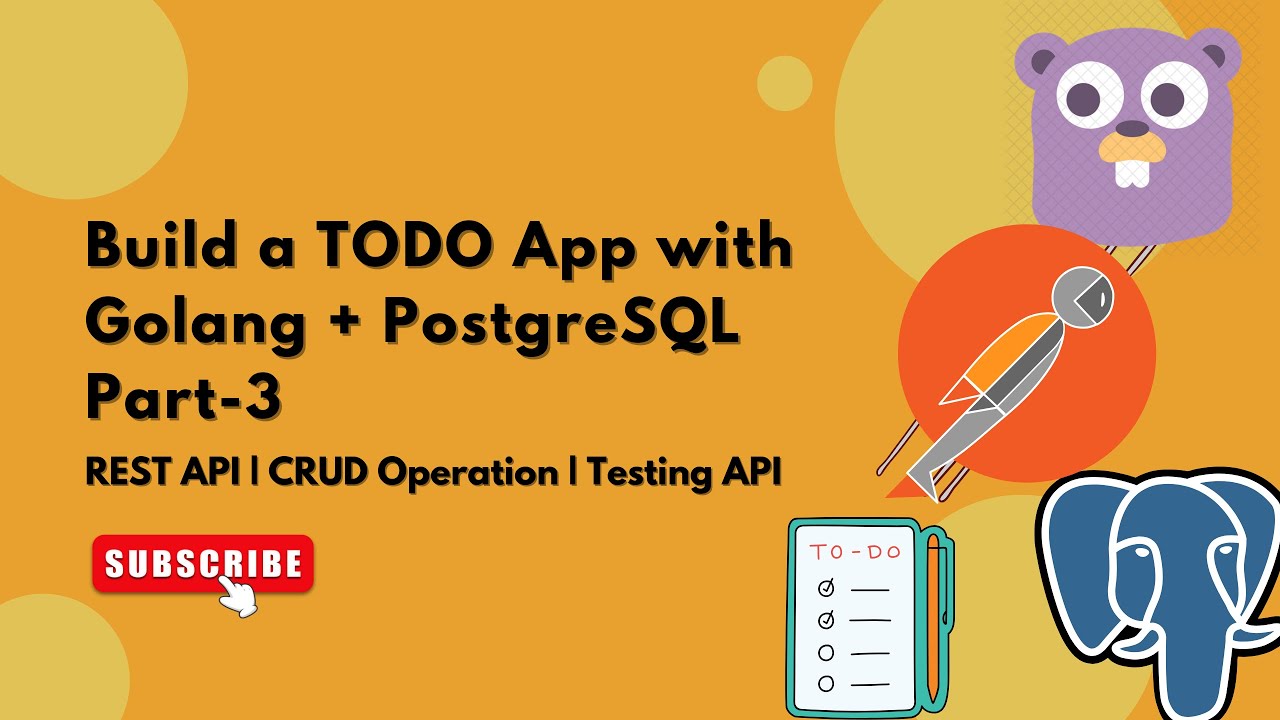 Build a TODO App with Golang + PostgreSQL Part-3

REST API | CRUD Operation | Testing API

SUBSCRIBE

TO-DO